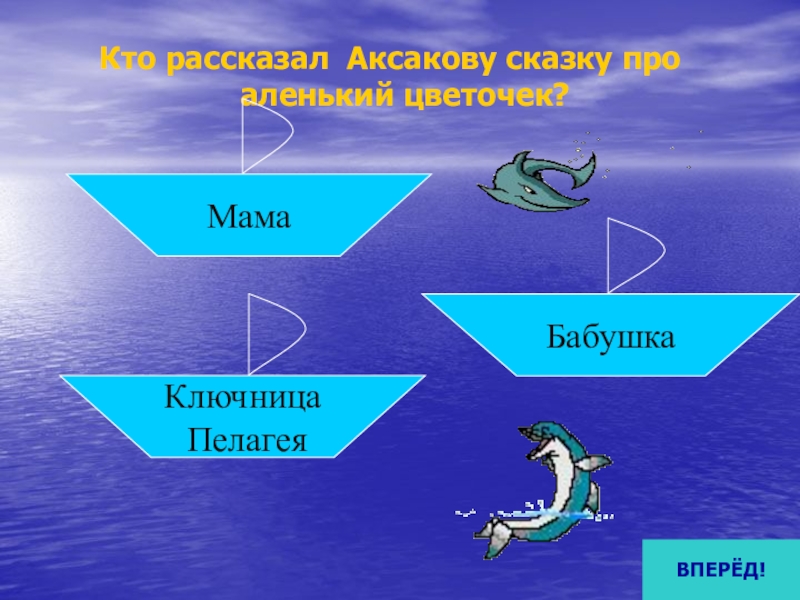 Кто рассказал Аксакову сказку про аленький цветочек?

Мама

Бабушка

Ключница Пелагея

ВПЕРЁД!